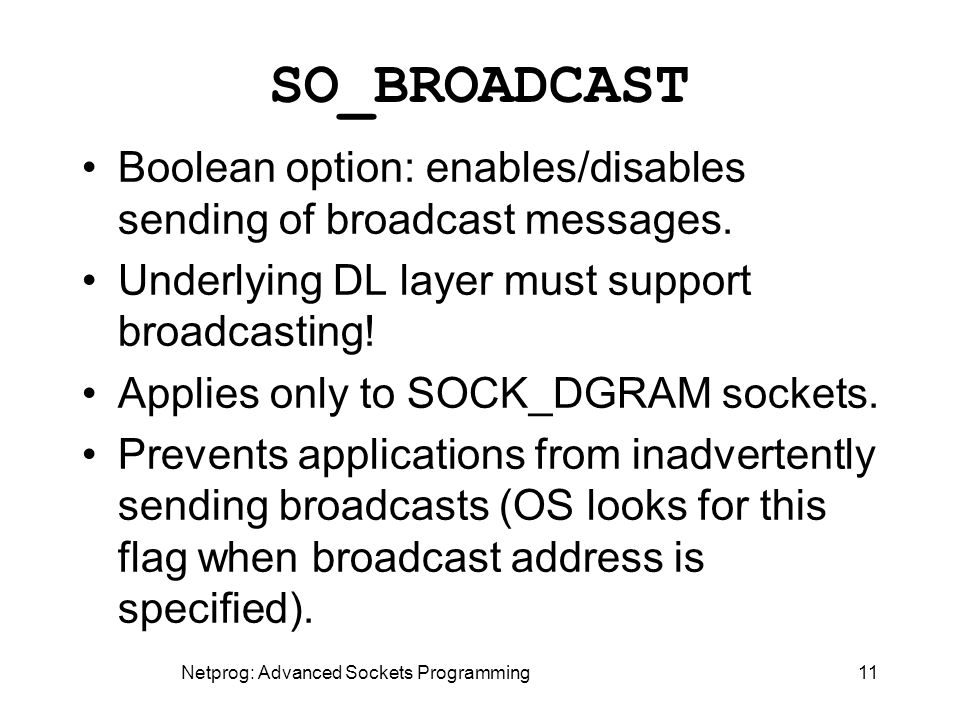 SO_BROADCAST

• Boolean option: enables/disables sending of broadcast messages.

• Underlying DL layer must support broadcasting!

• Applies only to SOCK_DGRAM sockets.

• Prevents applications from inadvertently sending broadcasts (OS looks for this flag when broadcast address is specified).

Netprog: Advanced Sockets Programming

11